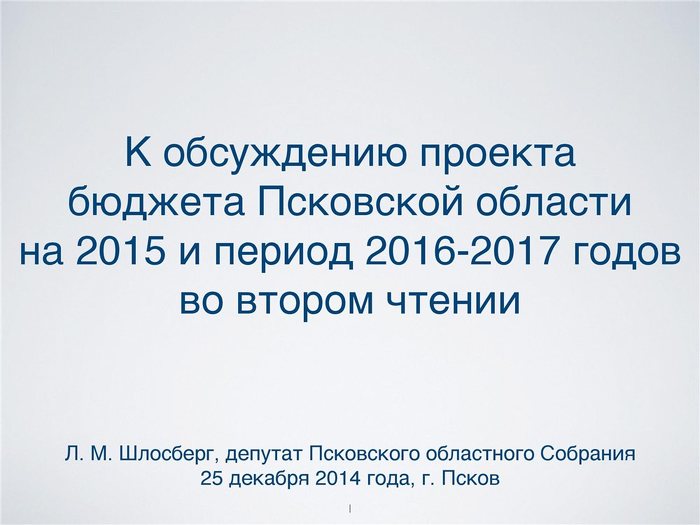 К обсуждению проекта бюджета Псковской области на 2015 и период 2016-2017 годов во втором чтении

Л. М. Шлосберг, депутат Псковского областного Собрания
25 декабря 2014 года, г. Псков

1